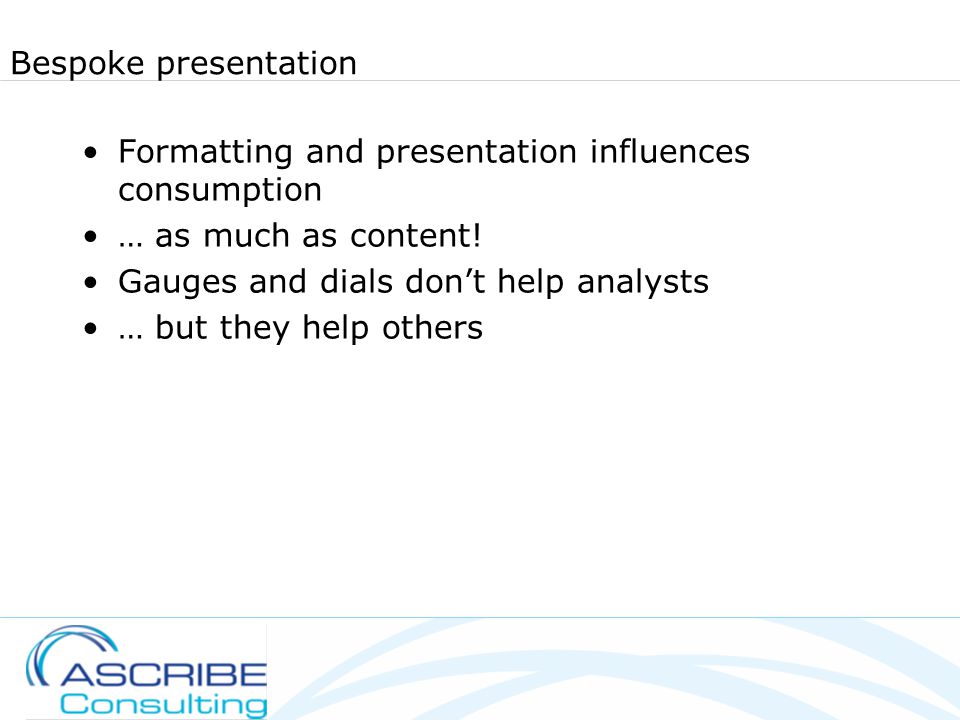 Bespoke presentation

• Formatting and presentation influences consumption
• … as much as content!
• Gauges and dials don’t help analysts
• … but they help others

ASCRIBE
Consulting